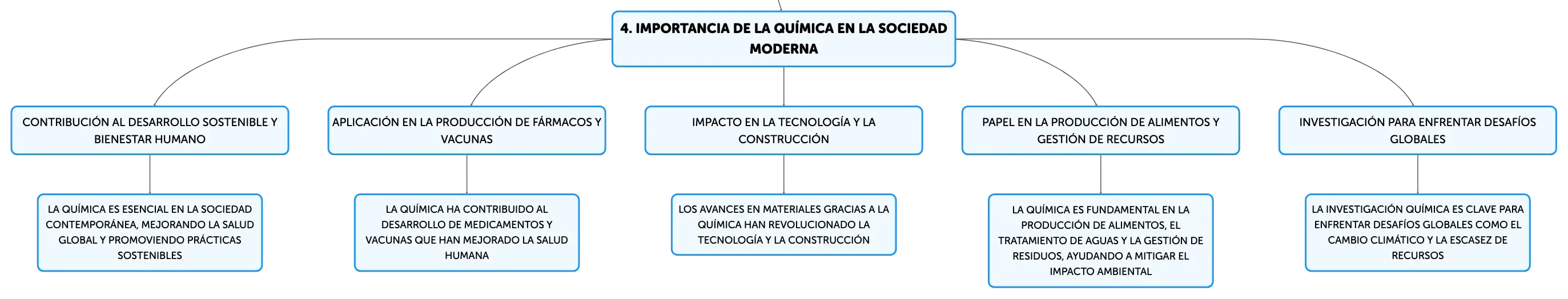 4. IMPORTANCIA DE LA QUÍMICA EN LA SOCIEDAD MODERNA

CONTRIBUCIÓN AL DESARROLLO SOSTENIBLE Y BIENESTAR HUMANO

LA QUÍMICA ES ESENCIAL EN LA SOCIEDAD CONTEMPORÁNEA, MEJORANDO LA SALUD GLOBAL Y PROMOVIENDO PRÁCTICAS SOSTENIBLES

APLICACIÓN EN LA PRODUCCIÓN DE FÁRMACOS Y VACUNAS

LA QUÍMICA HA CONTRIBUIDO AL DESARROLLO DE MEDICAMENTOS Y VACUNAS QUE HAN MEJORADO LA SALUD HUMANA

IMPACTO EN LA TECNOLOGÍA Y LA CONSTRUCCIÓN

LOS AVANCES EN MATERIALES GRACIAS A LA QUÍMICA HAN REVOLUCIONADO LA TECNOLOGÍA Y LA CONSTRUCCIÓN

PAPEL EN LA PRODUCCIÓN DE ALIMENTOS Y GESTIÓN DE RECURSOS

LA QUÍMICA ES FUNDAMENTAL EN LA PRODUCCIÓN DE ALIMENTOS, EL TRATAMIENTO DE AGUAS Y LA GESTIÓN DE RESIDUOS, AYUDANDO A MITIGAR EL IMPACTO AMBIENTAL

INVESTIGACIÓN PARA ENFRENTAR DESAFÍOS GLOBALES

LA INVESTIGACIÓN QUÍMICA ES CLAVE PARA ENFRENTAR DESAFÍOS GLOBALES COMO EL CAMBIO CLIMÁTICO Y LA ESCASEZ DE RECURSOS